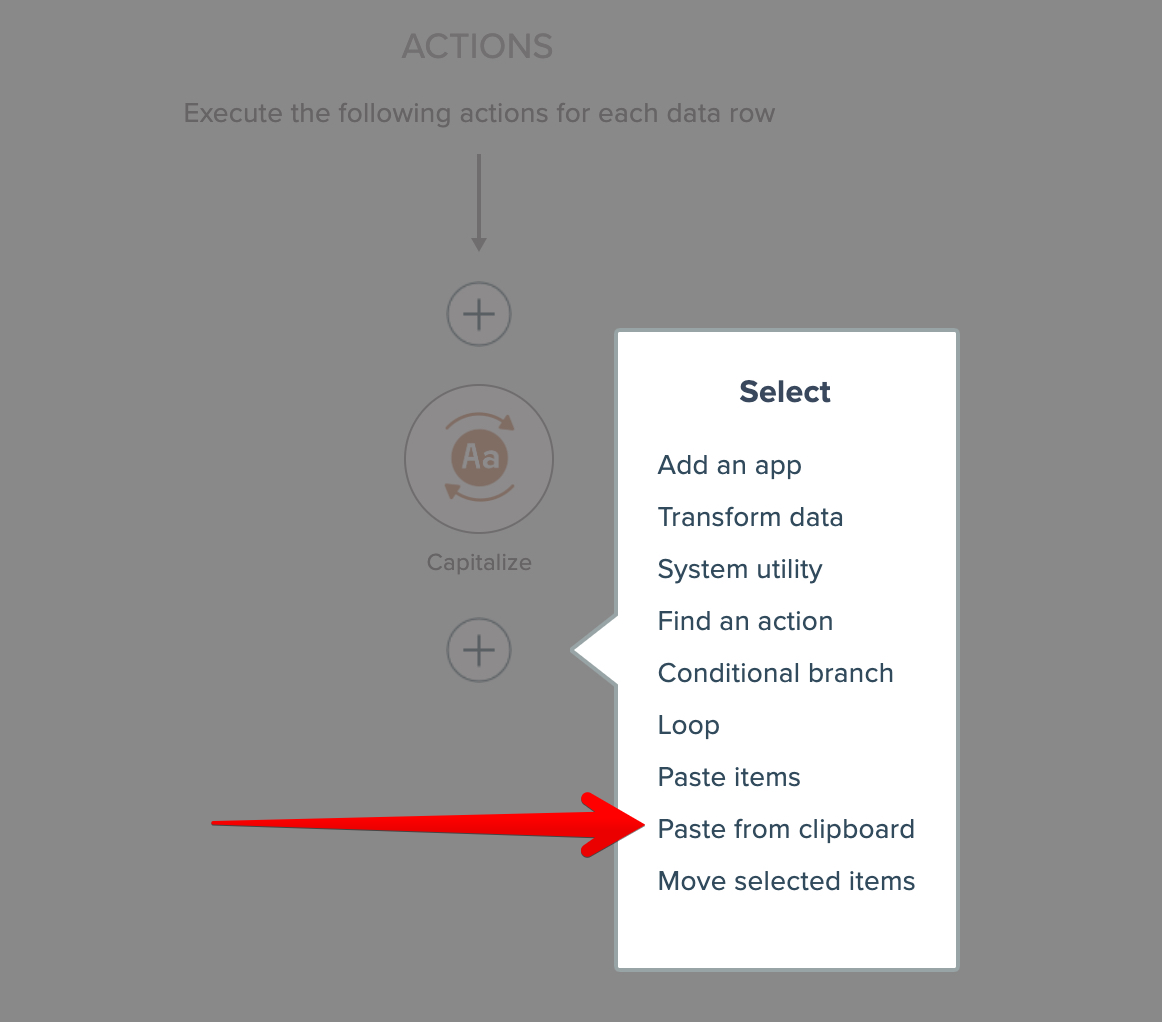 ACTIONS

Execute the following actions for each data row

Aa

Capitalize

Select

Add an app

Transform data

System utility

Find an action

Conditional branch

Loop

Paste items

Paste from clipboard

Move selected items